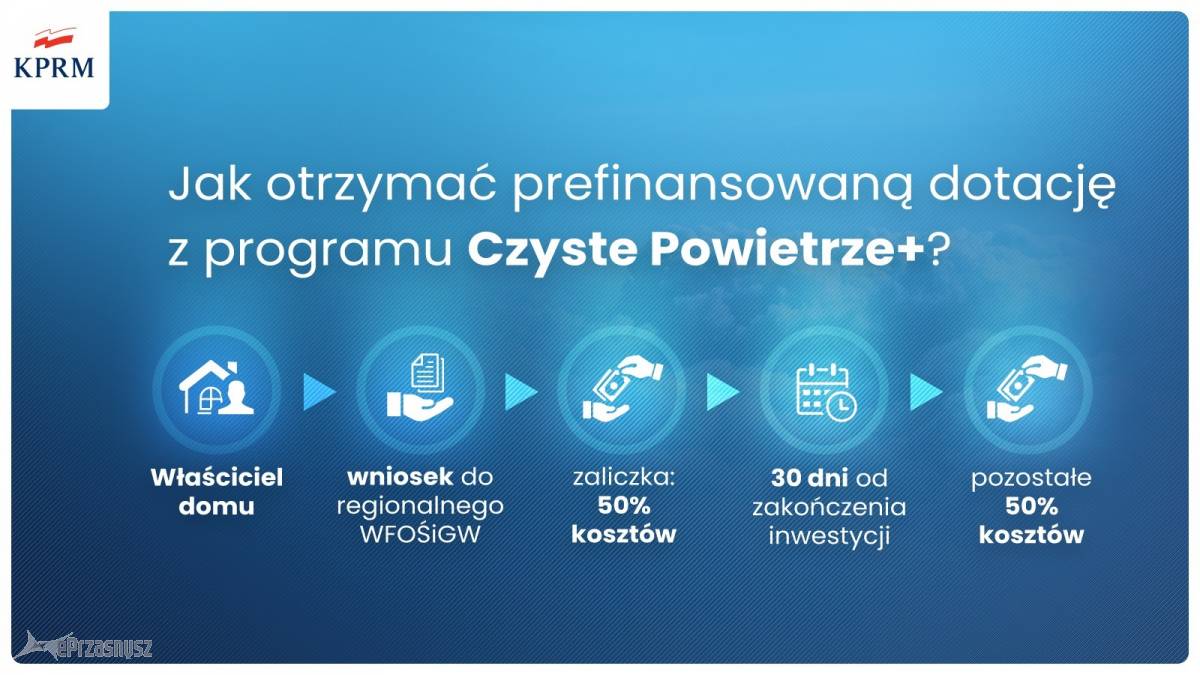 KPRM

Jak otrzymać prefinansowaną dotację z programu Czyste Powietrze+?

Właściciel domu

wniosek do regionalnego WFOŚiGW

zaliczka: 50% kosztów

30 dni od zakończenia inwestycji

pozostałe 50% kosztów

ePrzasnysz